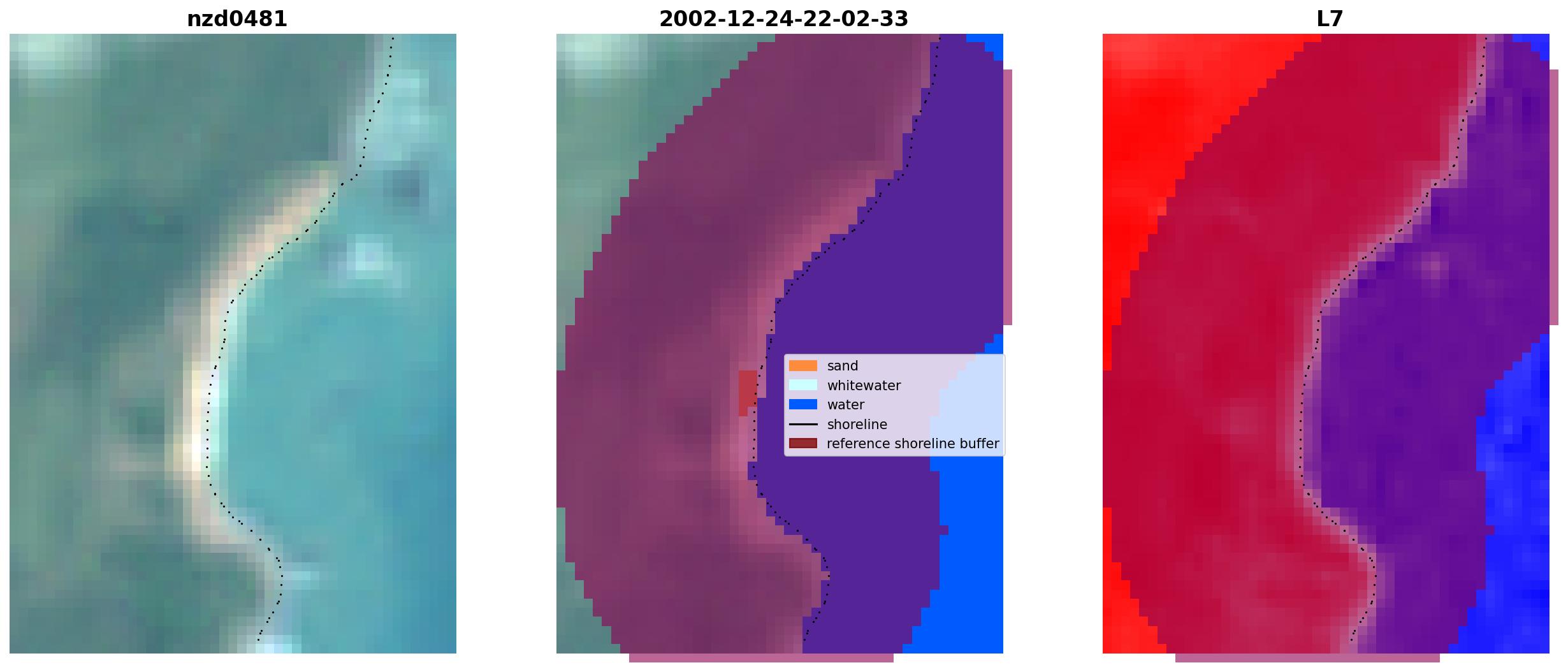 nzd0481

2002-12-24-22-02-33

sand
whitewater
water
shoreline
reference shoreline buffer

L7